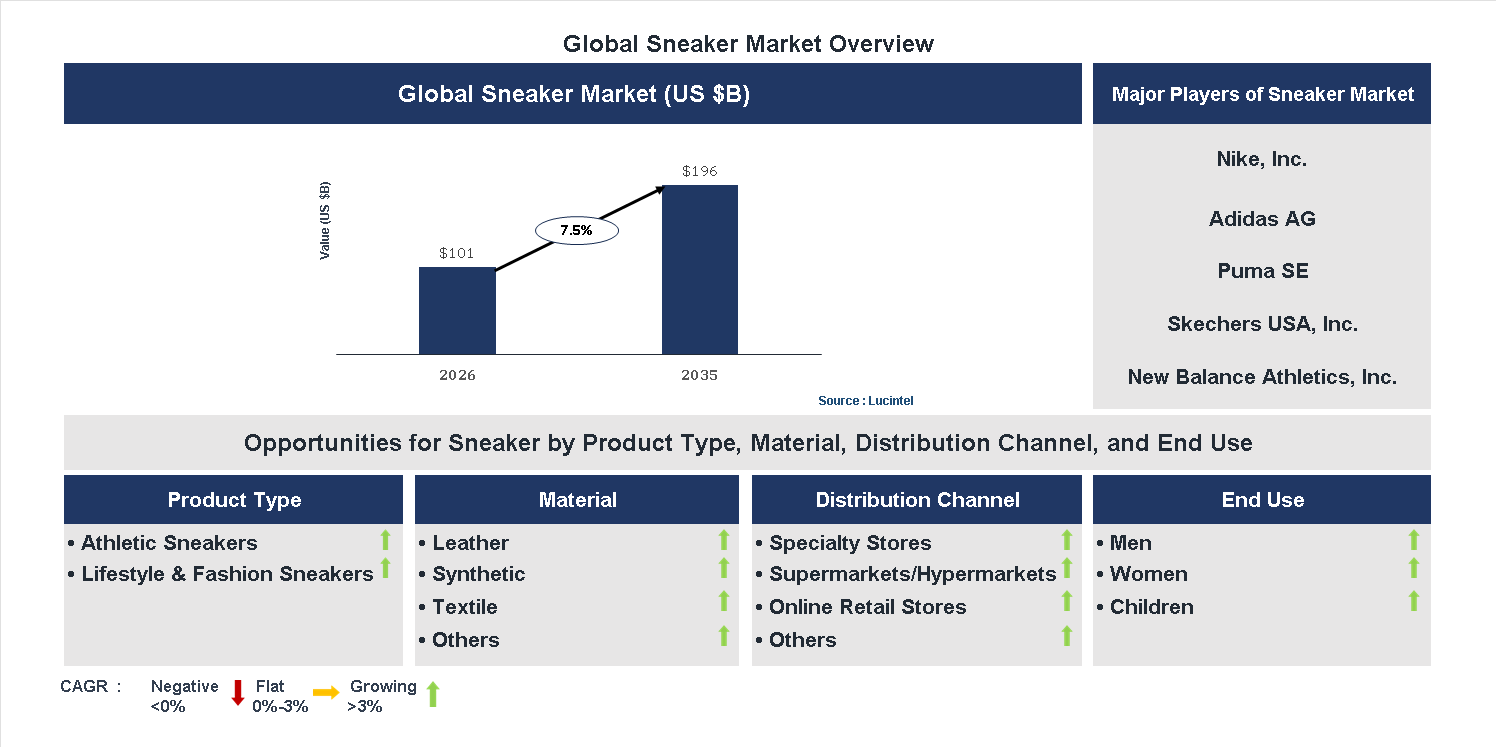 Global Sneaker Market Overview

Global Sneaker Market (US $B)

Value (US $B)

$101

7.5%

$196

2026

2035

Source : Lucintel

Major Players of Sneaker Market

Nike, Inc.

Adidas AG

Puma SE

Skechers USA, Inc.

New Balance Athletics, Inc.

Opportunities for Sneaker by Product Type, Material, Distribution Channel, and End Use

Product Type
• Athletic Sneakers
• Lifestyle & Fashion Sneakers

Material
• Leather
• Synthetic
• Textile
• Others

Distribution Channel
• Specialty Stores
• Supermarkets/Hypermarkets
• Online Retail Stores
• Others

End Use
• Men
• Women
• Children

CAGR : Negative <0% Flat 0%-3% Growing >3%